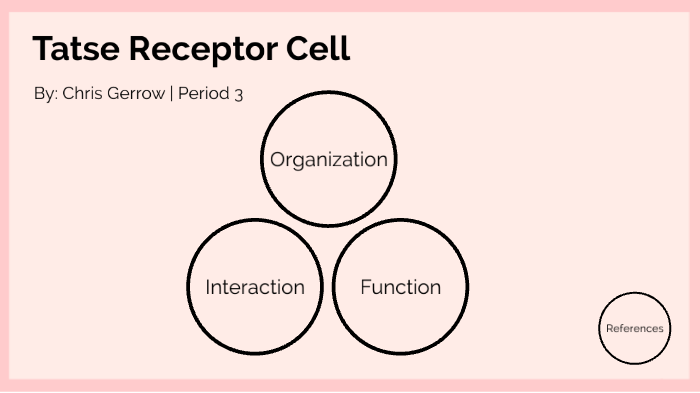 Tatse Receptor Cell

By: Chris Gerrow | Period 3

Organization

Interaction

Function

References